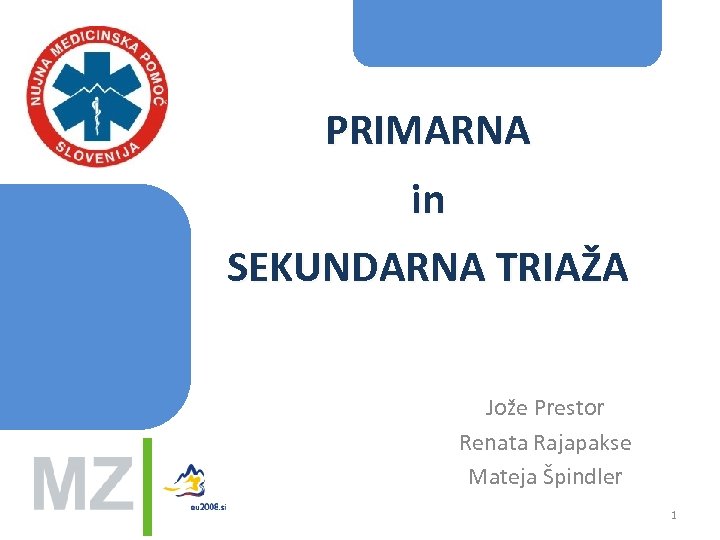 NUJNA MEDICINSKA POMOČ
SLOVENIJA

PRIMARNA
in
SEKUNDARNA TRIAŽA

Jože Prestor
Renata Rajapakse
Mateja Špindler

MZ

eu2008.si

1